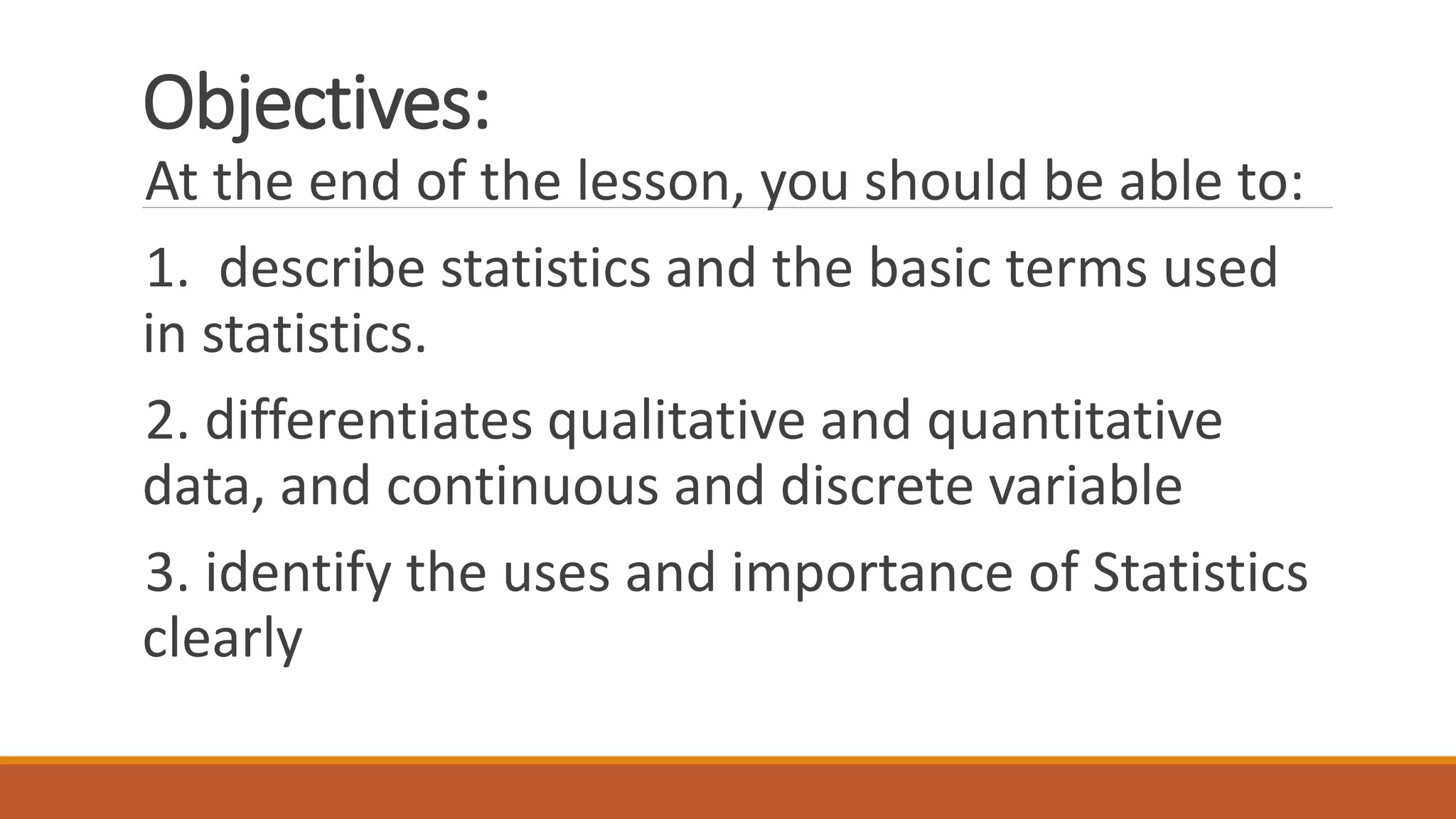 Objectives:
At the end of the lesson, you should be able to:

1. describe statistics and the basic terms used in statistics.

2. differentiates qualitative and quantitative data, and continuous and discrete variable

3. identify the uses and importance of Statistics clearly